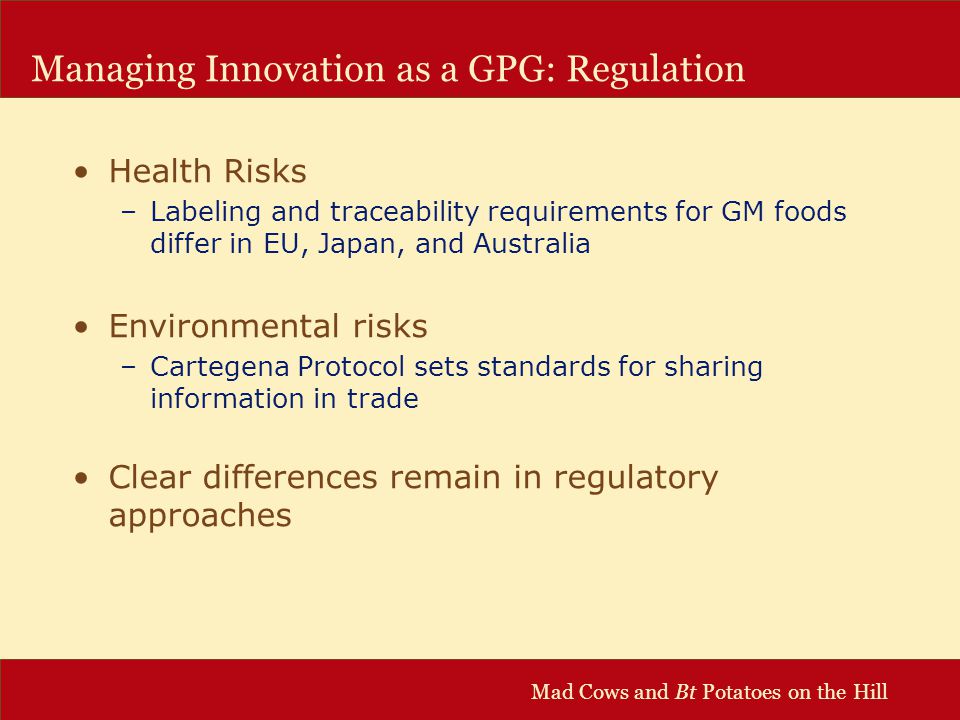 Managing Innovation as a GPG: Regulation

• Health Risks
– Labeling and traceability requirements for GM foods differ in EU, Japan, and Australia

• Environmental risks
– Cartegena Protocol sets standards for sharing information in trade

• Clear differences remain in regulatory approaches

Mad Cows and Bt Potatoes on the Hill